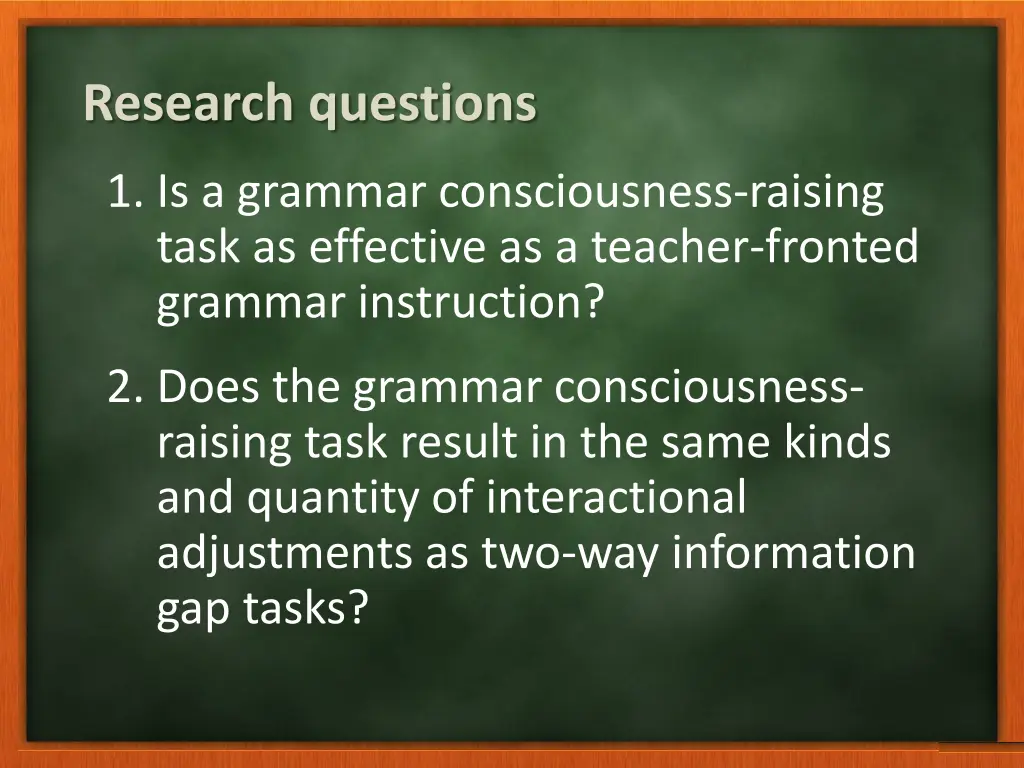 Research questions

1. Is a grammar consciousness-raising task as effective as a teacher-fronted grammar instruction?

2. Does the grammar consciousness-raising task result in the same kinds and quantity of interactional adjustments as two-way information gap tasks?